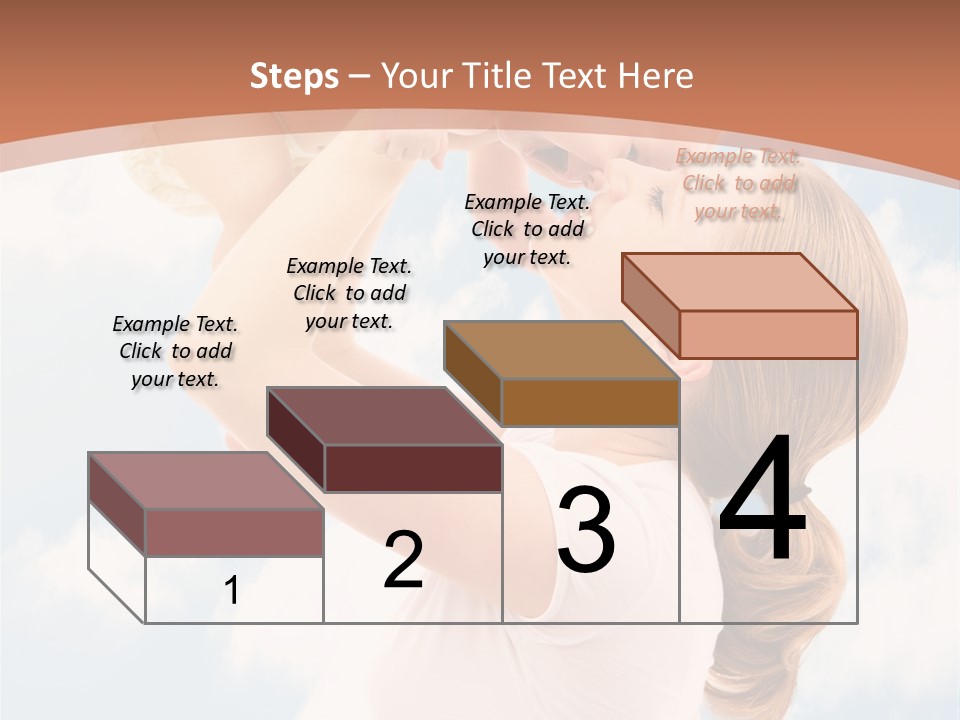 Steps – Your Title Text Here

Example Text. Click to add your text.

Example Text. Click to add your text.

Example Text. Click to add your text.

Example Text. Click to add your text.

1

2

3

4